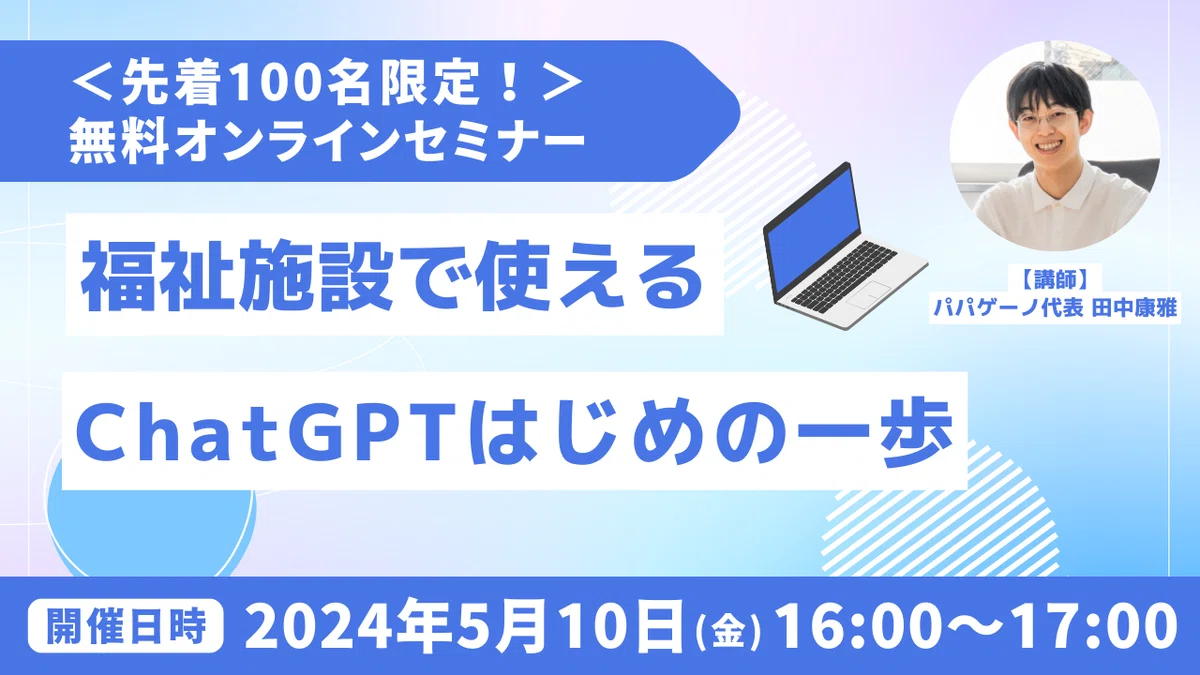 ＜先着100名限定！＞
無料オンラインセミナー

福祉施設で使える

ChatGPTはじめの一歩

【講師】
パパゲーノ代表 田中康雅

開催日時 2024年5月10日(金) 16:00～17:00